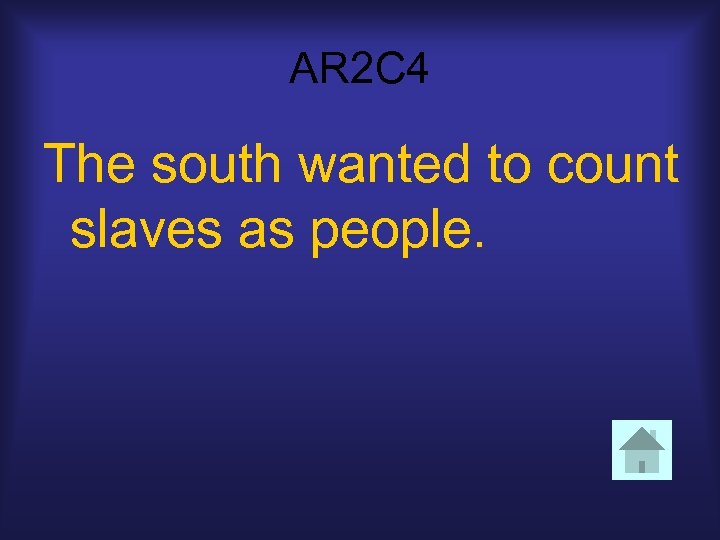 AR2C4

The south wanted to count slaves as people.